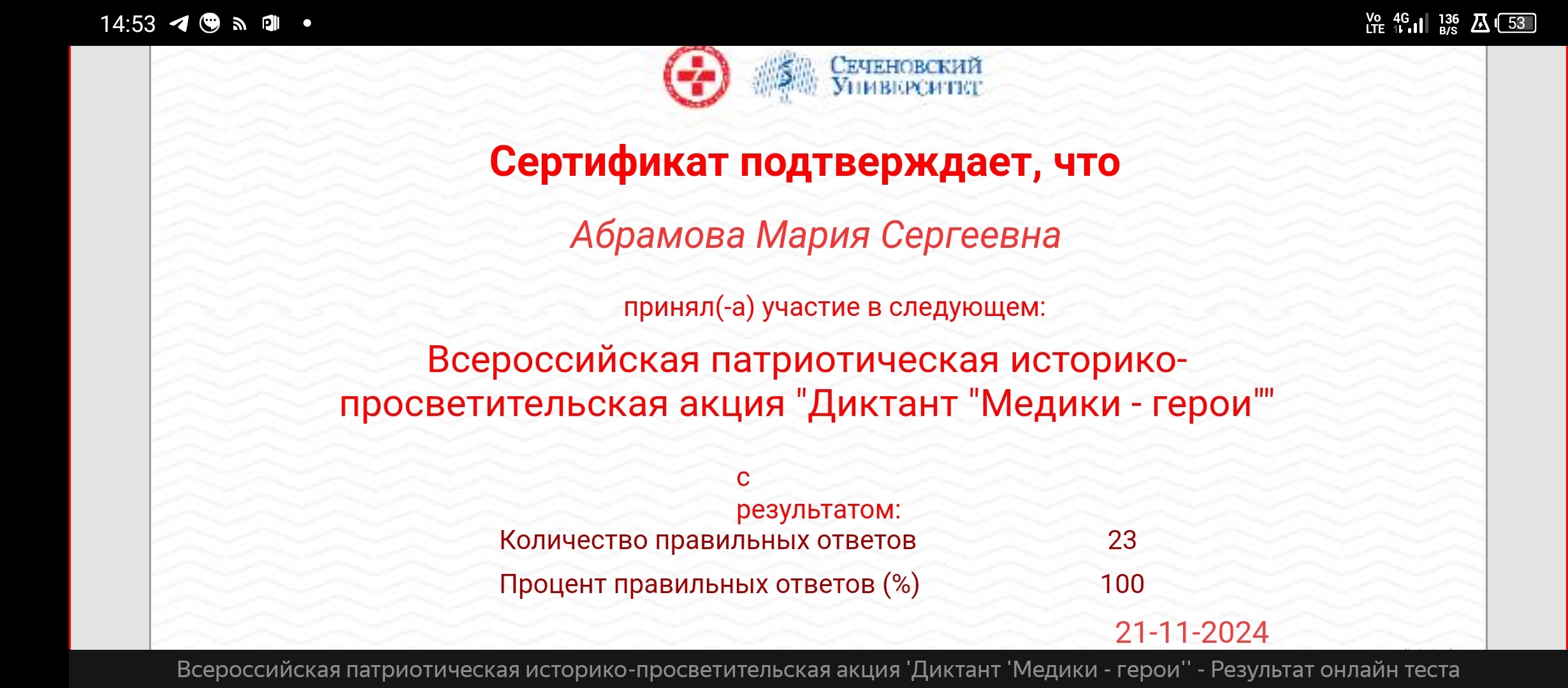 14:53

Vo LTE 4G 136 B/S 53

Сеченовский Университет

Сертификат подтверждает, что

Абрамова Мария Сергеевна

принял(-а) участие в следующем:

Всероссийская патриотическая историко-просветительская акция "Диктант "Медики - герои""

с результатом:

| Количество правильных ответов | 23 |
|---|---|
| Процент правильных ответов (%) | 100 |

21-11-2024

Всероссийская патриотическая историко-просветительская акция 'Диктант 'Медики - герои'' - Результат онлайн теста